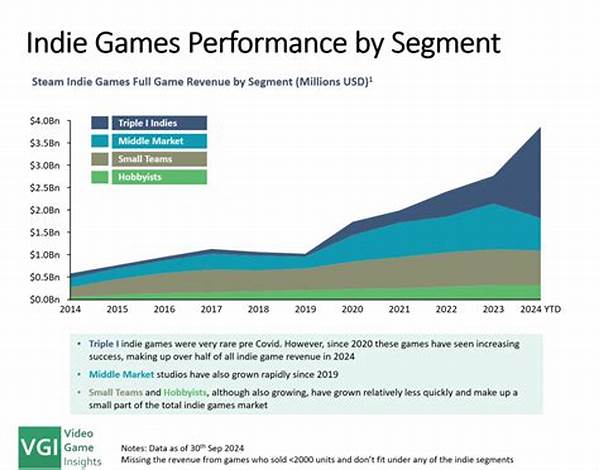 Indie Games Performance by Segment

Steam Indie Games Full Game Revenue by Segment (Millions USD)$^1$

Triple I Indies
Middle Market
Small Teams
Hobbyists

$4.0Bn
$3.5Bn
$3.0Bn
$2.5Bn
$2.0Bn
$1.5Bn
$1.0Bn
$0.5Bn
$0.0Bn

2014 2015 2016 2017 2018 2019 2020 2021 2022 2023 2024 YTD

• Triple I indie games were very rare pre Covid. However, since 2020 these games have seen increasing success, making up over half of all indie game revenue in 2024

• Middle Market studios have also grown rapidly since 2019

• Small Teams and Hobbyists, although also growing, have grown relatively less quickly and make up a small part of the total indie games market

VGI Video Game Insights

Notes: Data as of 30$^{th}$ Sep 2024
Missing the revenue from games who sold <2000 units and don't fit under any of the indie segments